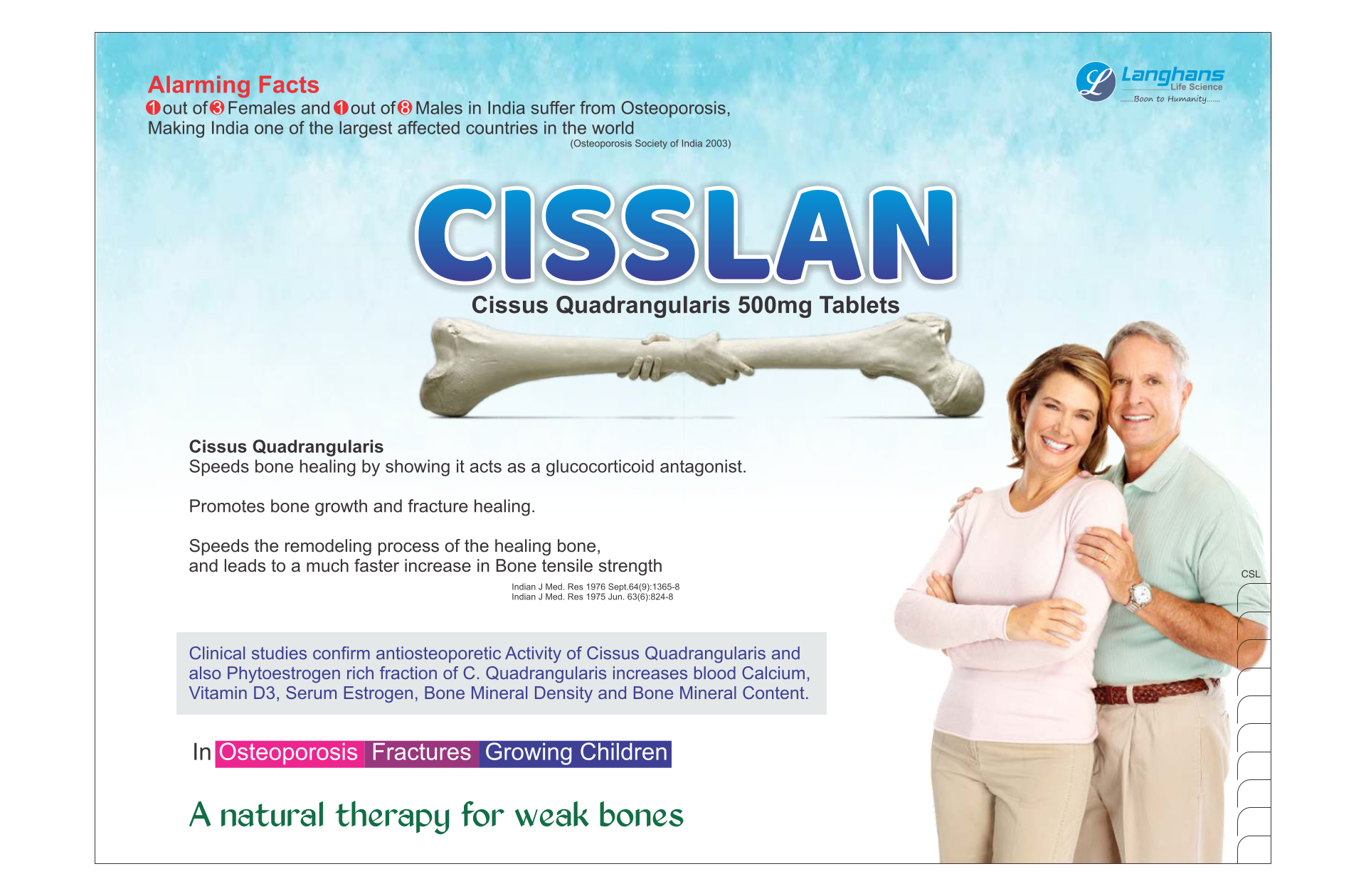 Alarming Facts
1 out of 3 Females and 1 out of 8 Males in India suffer from Osteoporosis, Making India one of the largest affected countries in the world
(Osteoporosis Society of India 2003)

L Langhans Life Science
.......Boon to Humanity.......

CISSLAN
Cissus Quadrangularis 500mg Tablets

Cissus Quadrangularis
Speeds bone healing by showing it acts as a glucocorticoid antagonist.

Promotes bone growth and fracture healing.

Speeds the remodeling process of the healing bone, and leads to a much faster increase in Bone tensile strength
Indian J Med. Res 1976 Sept.64(9):1365-8
Indian J Med. Res 1975 Jun. 63(6):824-8

Clinical studies confirm antiosteoporetic Activity of Cissus Quadrangularis and also Phytoestrogen rich fraction of C. Quadrangularis increases blood Calcium, Vitamin D3, Serum Estrogen, Bone Mineral Density and Bone Mineral Content.

In Osteoporosis Fractures Growing Children

A natural therapy for weak bones

CSL